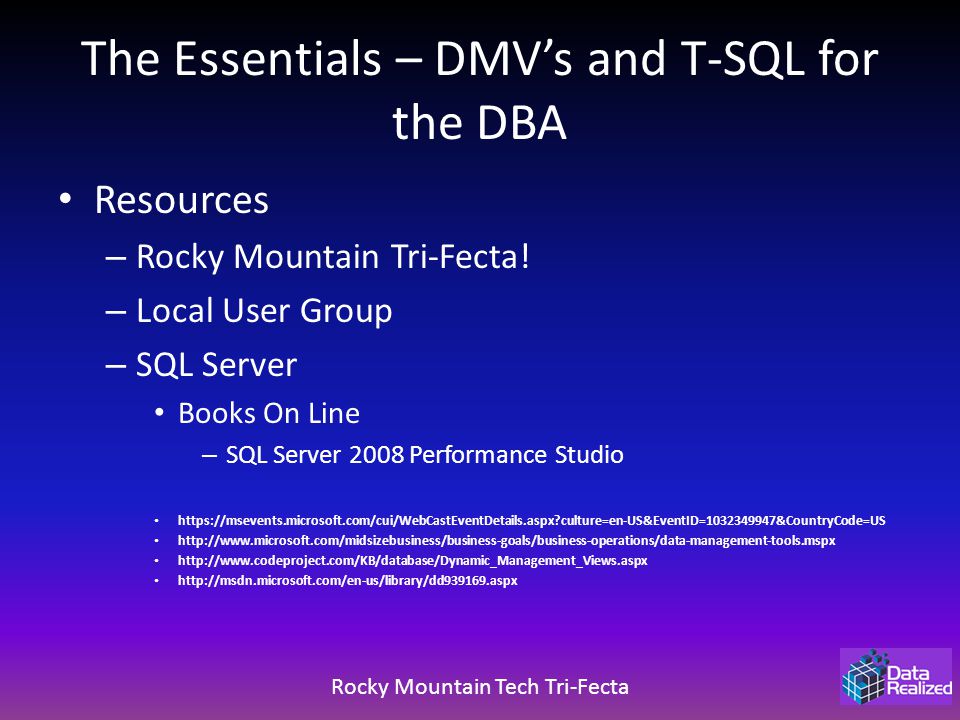 The Essentials – DMV's and T-SQL for the DBA

• Resources
– Rocky Mountain Tri-Fecta!
– Local User Group
– SQL Server
• Books On Line
– SQL Server 2008 Performance Studio

• https://msevents.microsoft.com/cui/WebCastEventDetails.aspx?culture=en-US&EventID=1032349947&CountryCode=US
• http://www.microsoft.com/midsizebusiness/business-goals/business-operations/data-management-tools.mspx
• http://www.codeproject.com/KB/database/Dynamic_Management_Views.aspx
• http://msdn.microsoft.com/en-us/library/dd939169.aspx

Rocky Mountain Tech Tri-Fecta

Data Realized